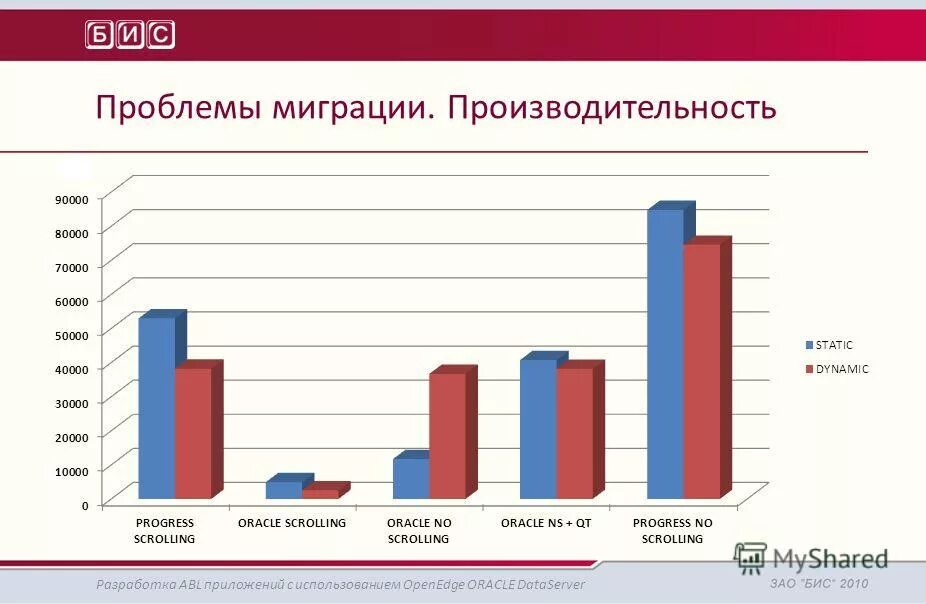 БИС

Проблемы миграции. Производительность

90000
80000
70000
60000
50000
40000
30000
20000
10000
0

PROGRESS SCROLLING
ORACLE SCROLLING
ORACLE NO SCROLLING
ORACLE NS + QT
PROGRESS NO SCROLLING

STATIC
DYNAMIC

MyShared

Разработка ABL приложений с использованием OpenEdge ORACLE DataServer

ЗАО "БИС" 2010